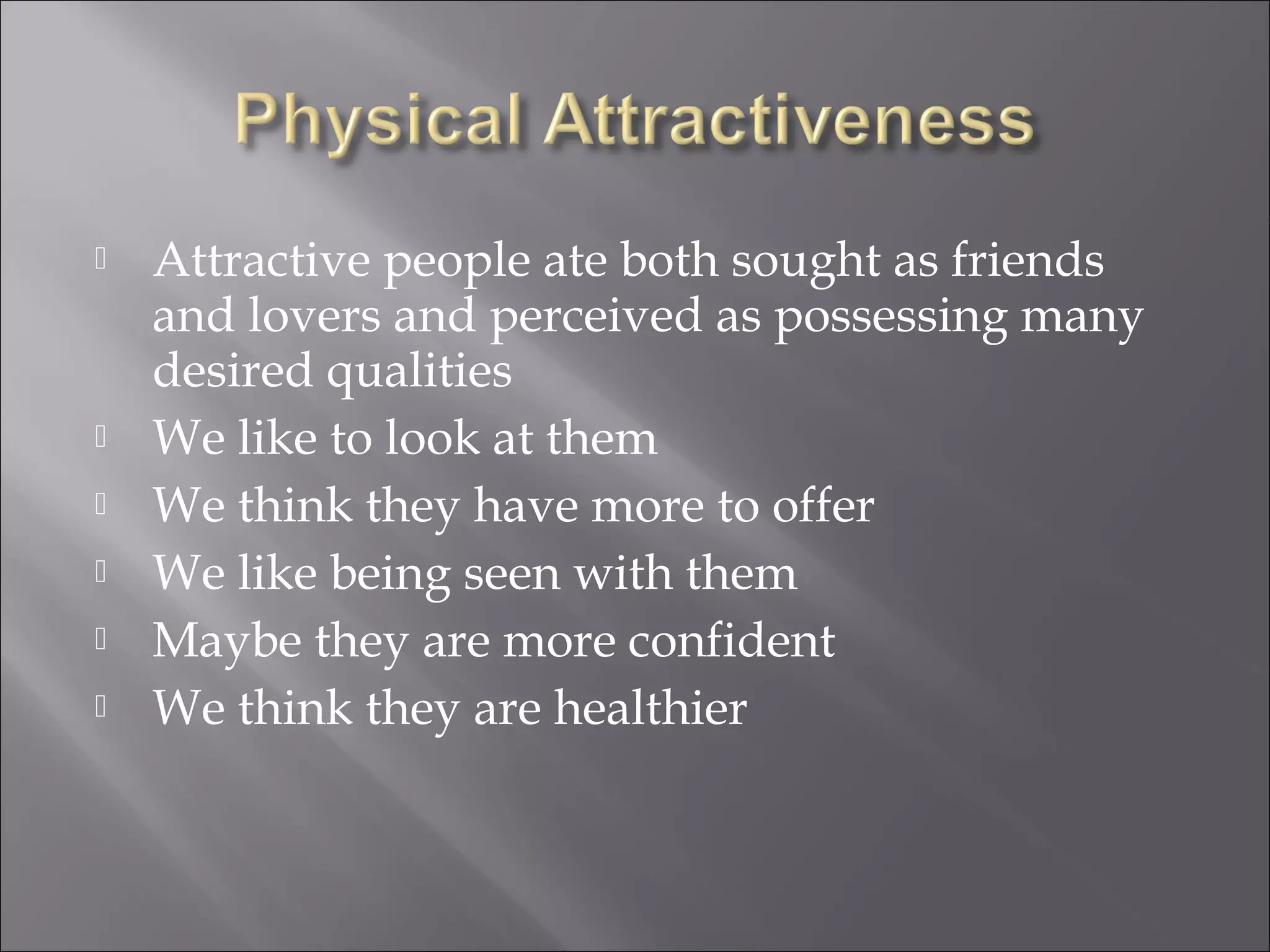 Physical Attractiveness

- Attractive people ate both sought as friends and lovers and perceived as possessing many desired qualities
- We like to look at them
- We think they have more to offer
- We like being seen with them
- Maybe they are more confident
- We think they are healthier